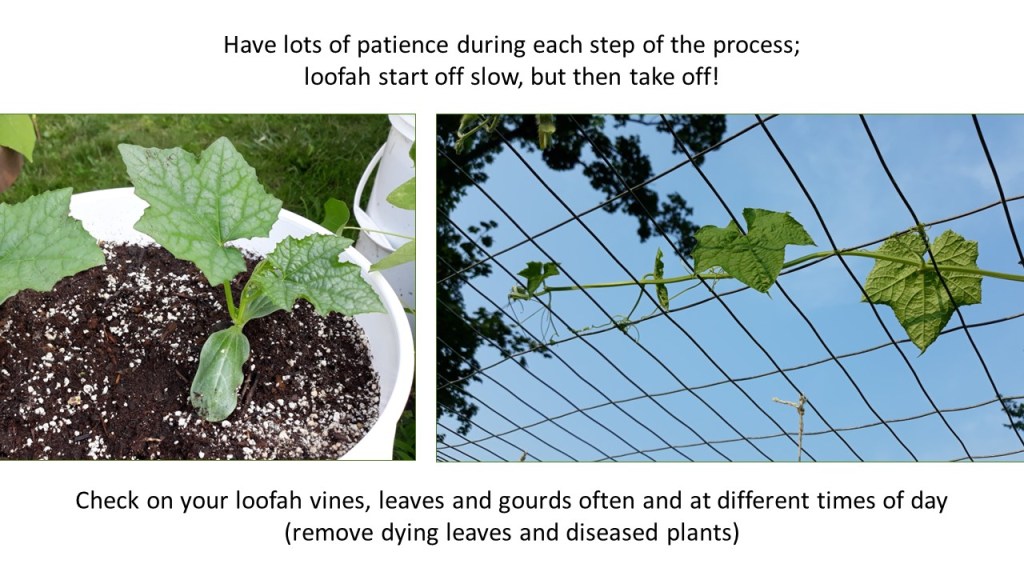 Have lots of patience during each step of the process;
loofah start off slow, but then take off!

Check on your loofah vines, leaves and gourds often and at different times of day
(remove dying leaves and diseased plants)